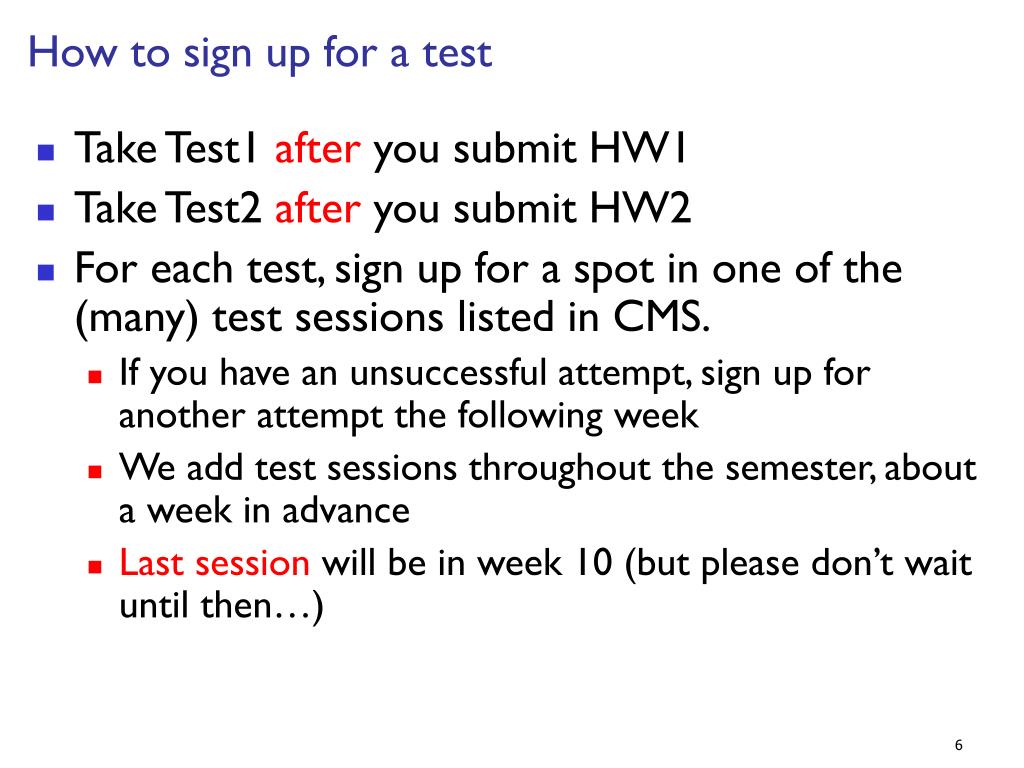 How to sign up for a test

- Take Test1 after you submit HW1
- Take Test2 after you submit HW2
- For each test, sign up for a spot in one of the (many) test sessions listed in CMS.
  - If you have an unsuccessful attempt, sign up for another attempt the following week
  - We add test sessions throughout the semester, about a week in advance
  - Last session will be in week 10 (but please don't wait until then…)

6